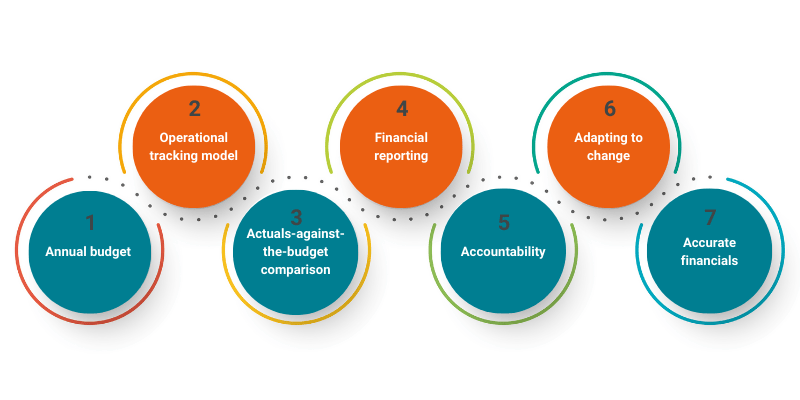 1
Annual budget

2
Operational tracking model

3
Actuals-against-the-budget comparison

4
Financial reporting

5
Accountability

6
Adapting to change

7
Accurate financials